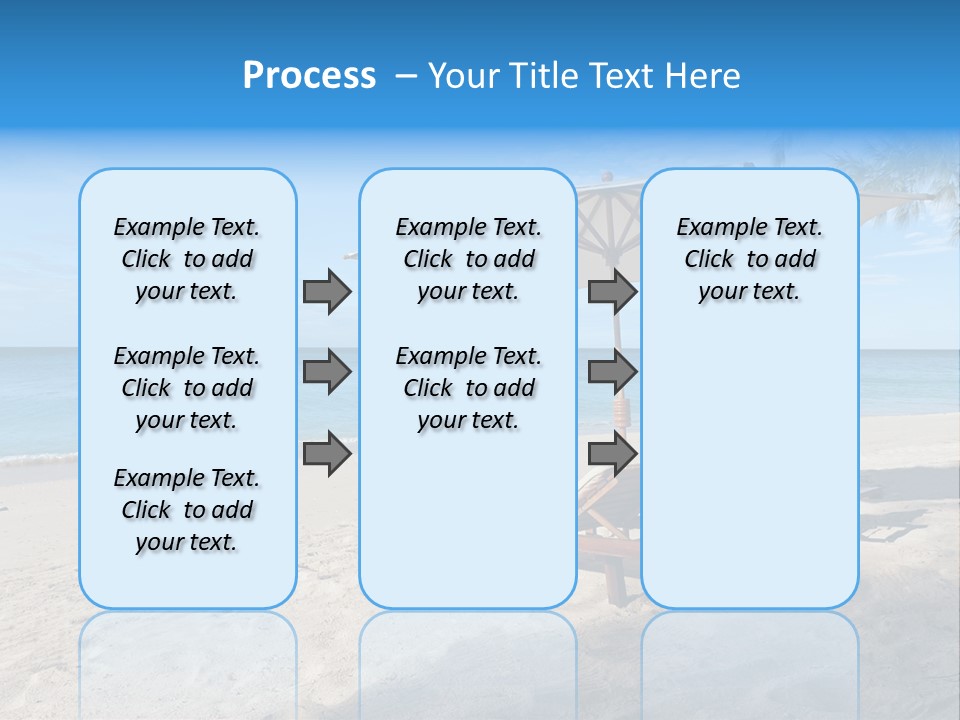 Process – Your Title Text Here

Example Text. Click to add your text.

Example Text. Click to add your text.

Example Text. Click to add your text.

Example Text. Click to add your text.

Example Text. Click to add your text.

Example Text. Click to add your text.